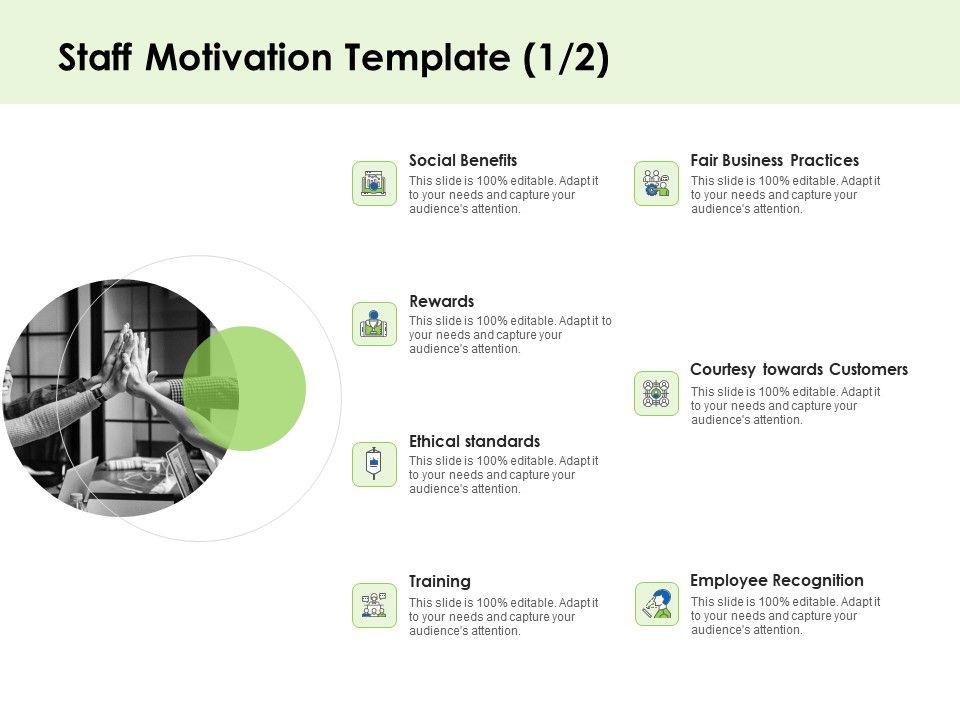 Staff Motivation Template (1/2)

Social Benefits
This slide is 100% editable. Adapt it to your needs and capture your audience's attention.

Rewards
This slide is 100% editable. Adapt it to your needs and capture your audience's attention.

Ethical standards
This slide is 100% editable. Adapt it to your needs and capture your audience's attention.

Training
This slide is 100% editable. Adapt it to your needs and capture your audience's attention.

Fair Business Practices
This slide is 100% editable. Adapt it to your needs and capture your audience's attention.

Courtesy towards Customers
This slide is 100% editable. Adapt it to your needs and capture your audience's attention.

Employee Recognition
This slide is 100% editable. Adapt it to your needs and capture your audience's attention.